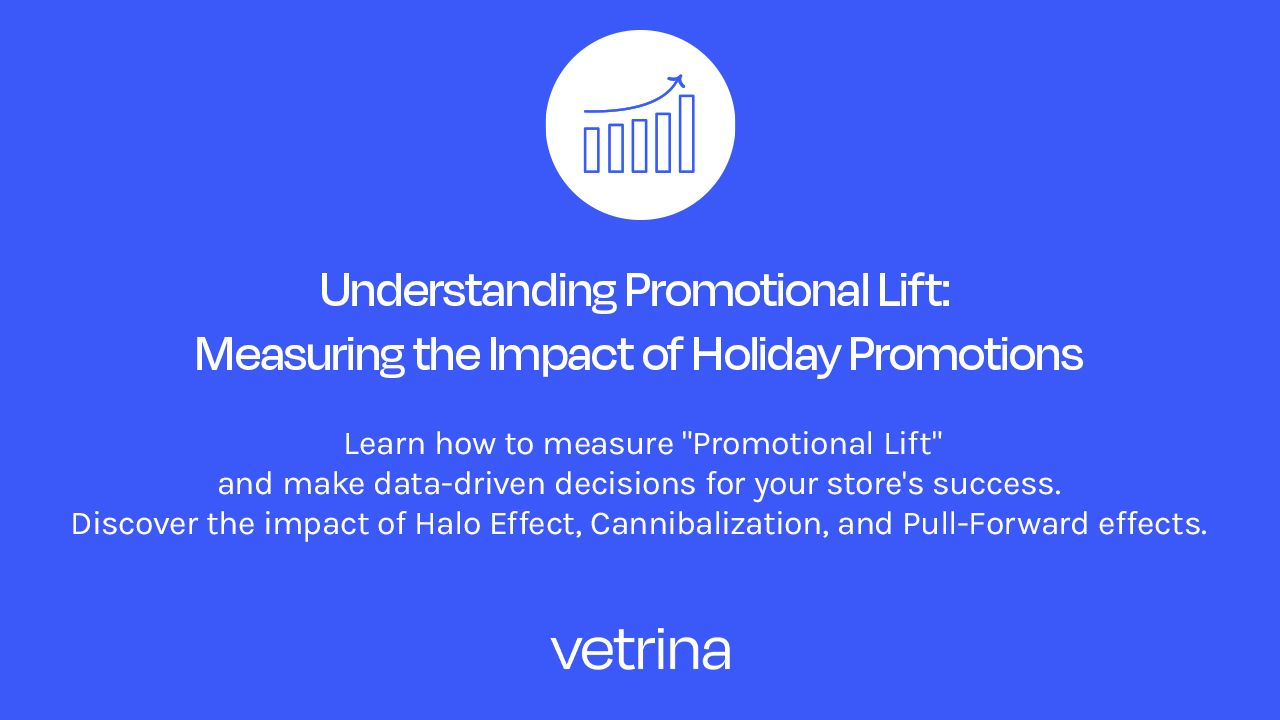 Understanding Promotional Lift:
Measuring the Impact of Holiday Promotions

Learn how to measure "Promotional Lift" and make data-driven decisions for your store's success. Discover the impact of Halo Effect, Cannibalization, and Pull-Forward effects.

vetrina